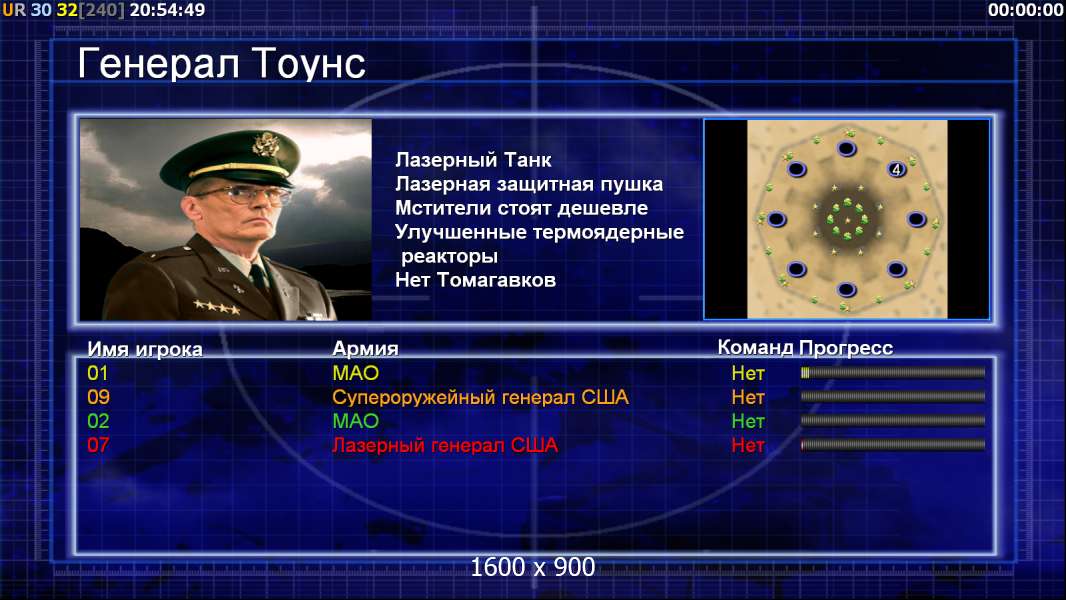 UR 30 32[240] 20:54:49

00:00:00

Генерал Тоунс

Лазерный Танк
Лазерная защитная пушка
Мстители стоят дешевле
Улучшенные термоядерные реакторы
Нет Томагавков

4

| Имя игрока | Армия | Команд | Прогресс |
|---|---|---|---|
| 01 | МАО | Нет | |
| 09 | Супероружейный генерал США | Нет | |
| 02 | МАО | Нет | |
| 07 | Лазерный генерал США | Нет | |

1600 x 900